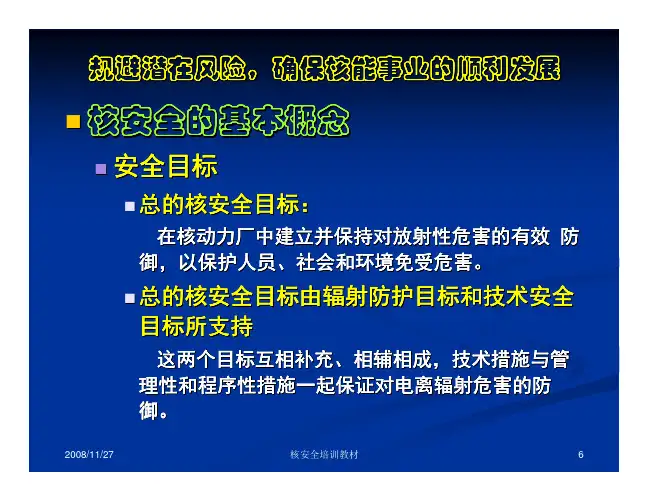 规避潜在风险，确保核能事业的顺利发展

核安全的基本概念

安全目标

总的核安全目标：

在核动力厂中建立并保持对放射性危害的有效 防御，以保护人员、社会和环境免受危害。

总的核安全目标由辐射防护目标和技术安全目标所支持

这两个目标互相补充、相辅相成，技术措施与管理性和程序性措施一起保证对电离辐射危害的防御。

2008/11/27

核安全培训教材

6